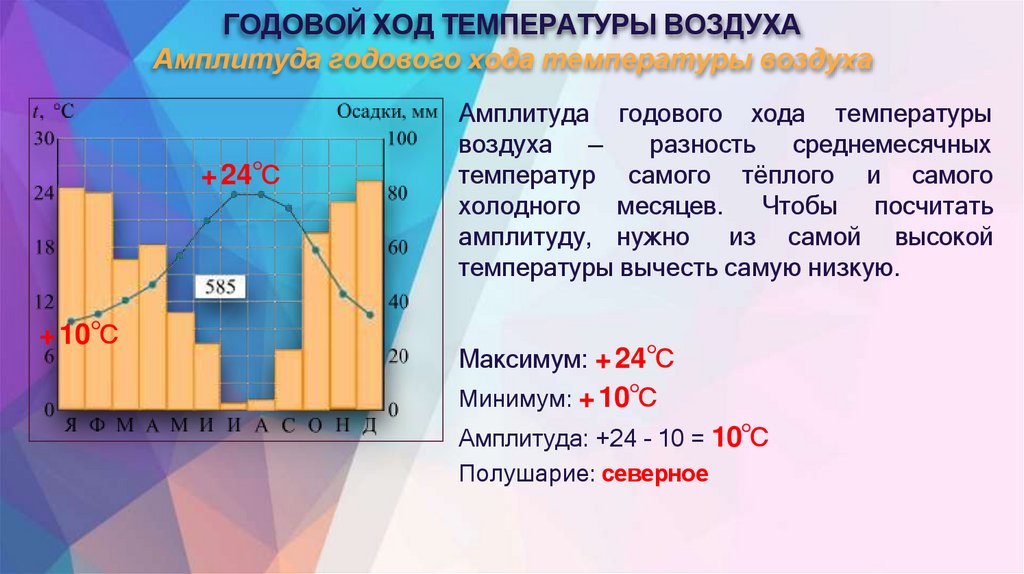 ГОДОВОЙ ХОД ТЕМПЕРАТУРЫ ВОЗДУХА
Амплитуда годового хода температуры воздуха

t, °C
Осадки, мм
30
24
18
12
6
0
100
80
60
40
20
0
+24°C
585
+10°C
Я Ф М А М И И А С О Н Д

Амплитуда годового хода температуры воздуха – разность среднемесячных температур самого тёплого и самого холодного месяцев. Чтобы посчитать амплитуду, нужно из самой высокой температуры вычесть самую низкую.

Максимум: +24°C
Минимум: +10°C
Амплитуда: +24 - 10 = 10°C
Полушарие: северное